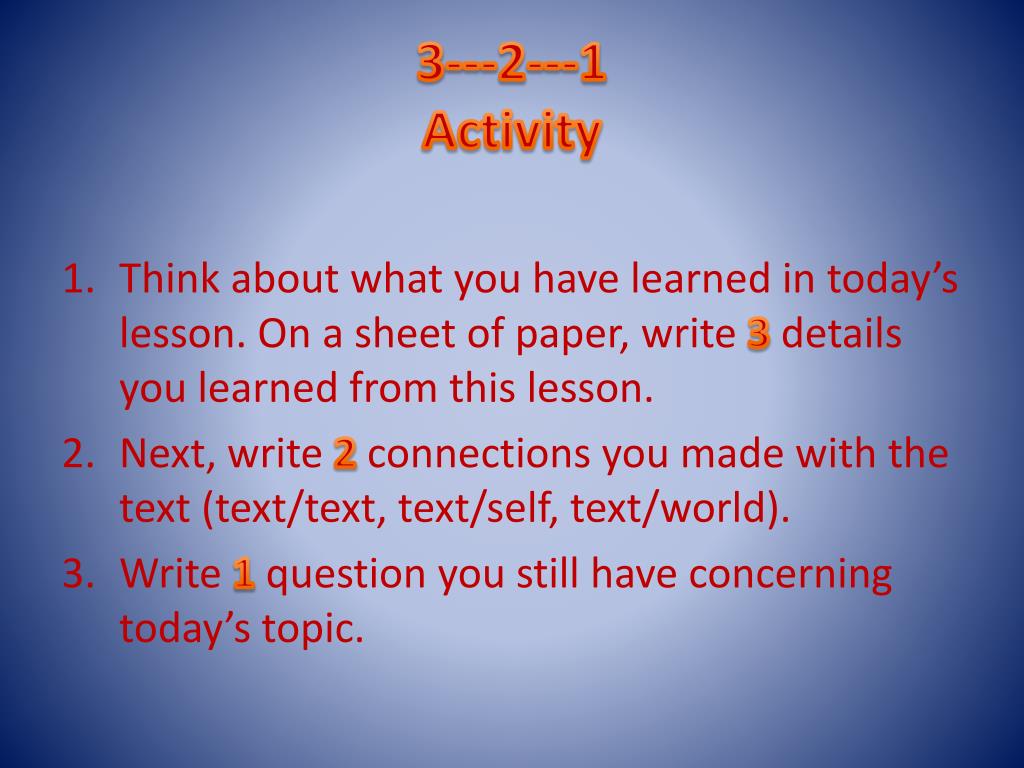 3---2---1
Activity

1. Think about what you have learned in today’s lesson. On a sheet of paper, write 3 details you learned from this lesson.
2. Next, write 2 connections you made with the text (text/text, text/self, text/world).
3. Write 1 question you still have concerning today’s topic.